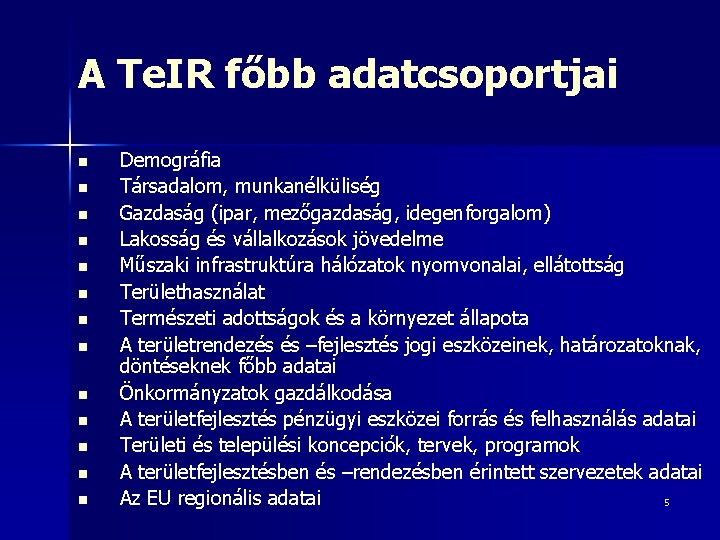 A TeIR főbb adatcsoportjai

- Demográfia
- Társadalom, munkanélküliség
- Gazdaság (ipar, mezőgazdaság, idegenforgalom)
- Lakosság és vállalkozások jövedelme
- Műszaki infrastruktúra hálózatok nyomvonalai, ellátottság
- Területhasználat
- Természeti adottságok és a környezet állapota
- A területrendezés és –fejlesztés jogi eszközeinek, határozatoknak, döntéseknek főbb adatai
- Önkormányzatok gazdálkodása
- A területfejlesztés pénzügyi eszközei forrás és felhasználás adatai
- Területi és települési koncepciók, tervek, programok
- A területfejlesztésben és –rendezésben érintett szervezetek adatai
- Az EU regionális adatai

5